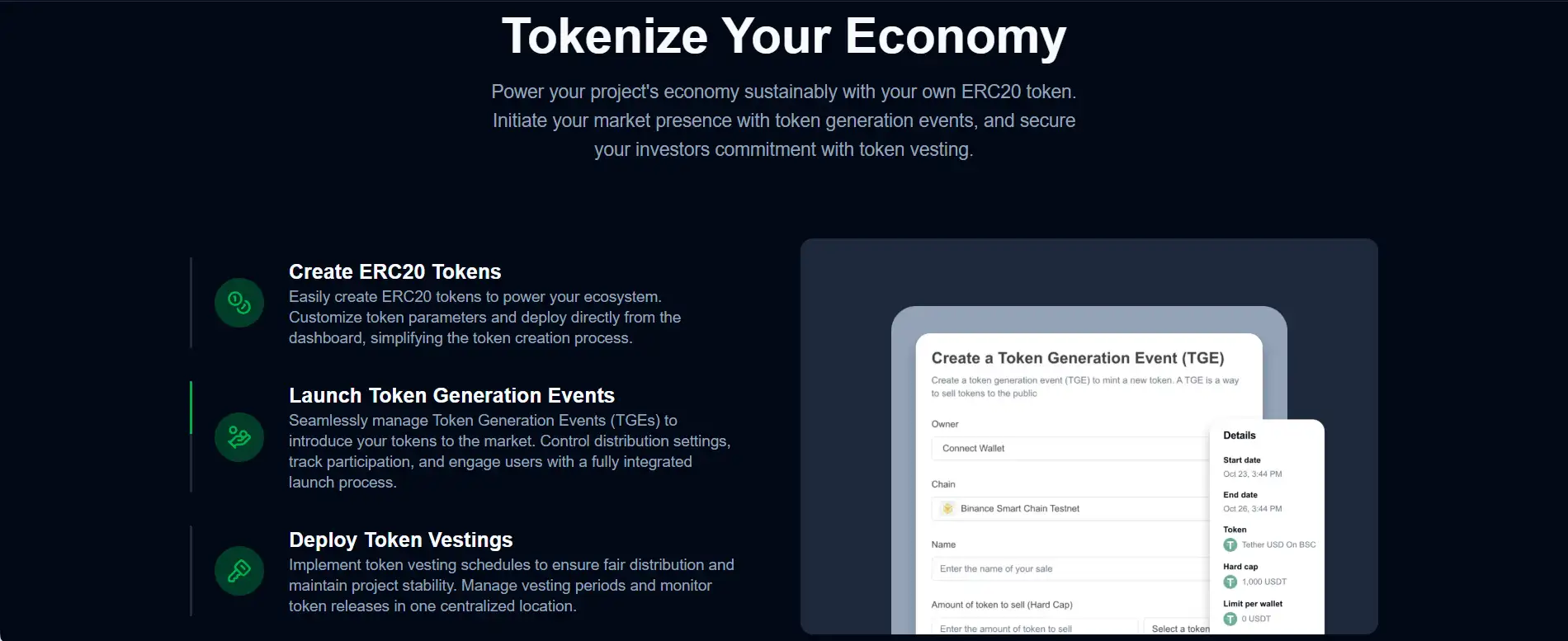 Tokenize Your Economy

Power your project's economy sustainably with your own ERC20 token. Initiate your market presence with token generation events, and secure your investors commitment with token vesting.

Create ERC20 Tokens

Easily create ERC20 tokens to power your ecosystem. Customize token parameters and deploy directly from the dashboard, simplifying the token creation process.

Launch Token Generation Events

Seamlessly manage Token Generation Events (TGEs) to introduce your tokens to the market. Control distribution settings, track participation, and engage users with a fully integrated launch process.

Deploy Token Vestings

Implement token vesting schedules to ensure fair distribution and maintain project stability. Manage vesting periods and monitor token releases in one centralized location.

Create a Token Generation Event (TGE)

Create a token generation event (TGE) to mint a new token. A TGE is a way to sell tokens to the public

Owner

Connect Wallet

Chain

Binance Smart Chain Testnet

Name

Enter the name of your sale

Amount of token to sell (Hard Cap)

Enter the amount of token to sell

Select a token

Details

Start date

Oct 23, 3:44 PM

End date

Oct 26, 3:44 PM

Token

Tether USD On BSC

Hard cap

1,000 USDT

Limit per wallet

0 USDT